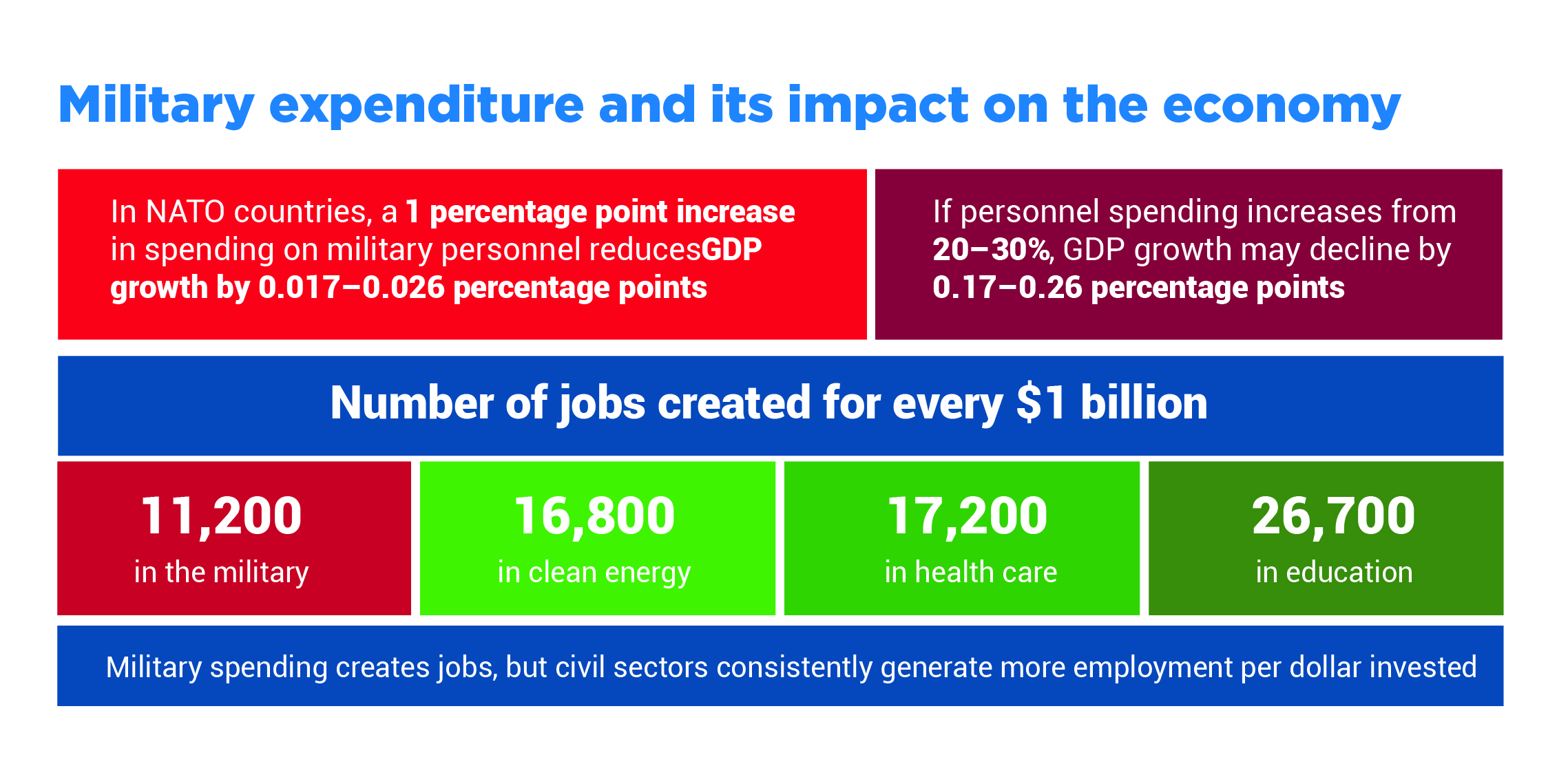 Military expenditure and its impact on the economy

In NATO countries, a 1 percentage point increase in spending on military personnel reducesGDP growth by 0.017–0.026 percentage points

If personnel spending increases from 20–30%, GDP growth may decline by 0.17–0.26 percentage points

Number of jobs created for every $1 billion

11,200
in the military

16,800
in clean energy

17,200
in health care

26,700
in education

Military spending creates jobs, but civil sectors consistently generate more employment per dollar invested